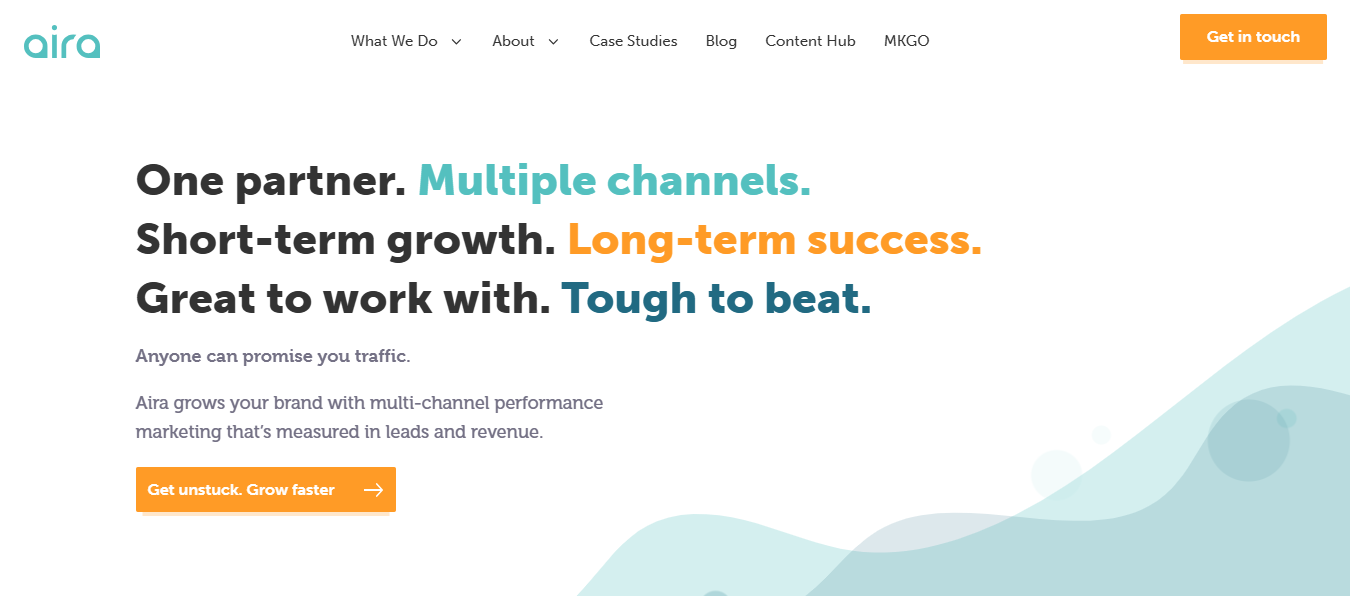 aira

What We Do About Case Studies Blog Content Hub MKGO

Get in touch

One partner. Multiple channels.
Short-term growth. Long-term success.
Great to work with. Tough to beat.

Anyone can promise you traffic.

Aira grows your brand with multi-channel performance marketing that's measured in leads and revenue.

Get unstuck. Grow faster